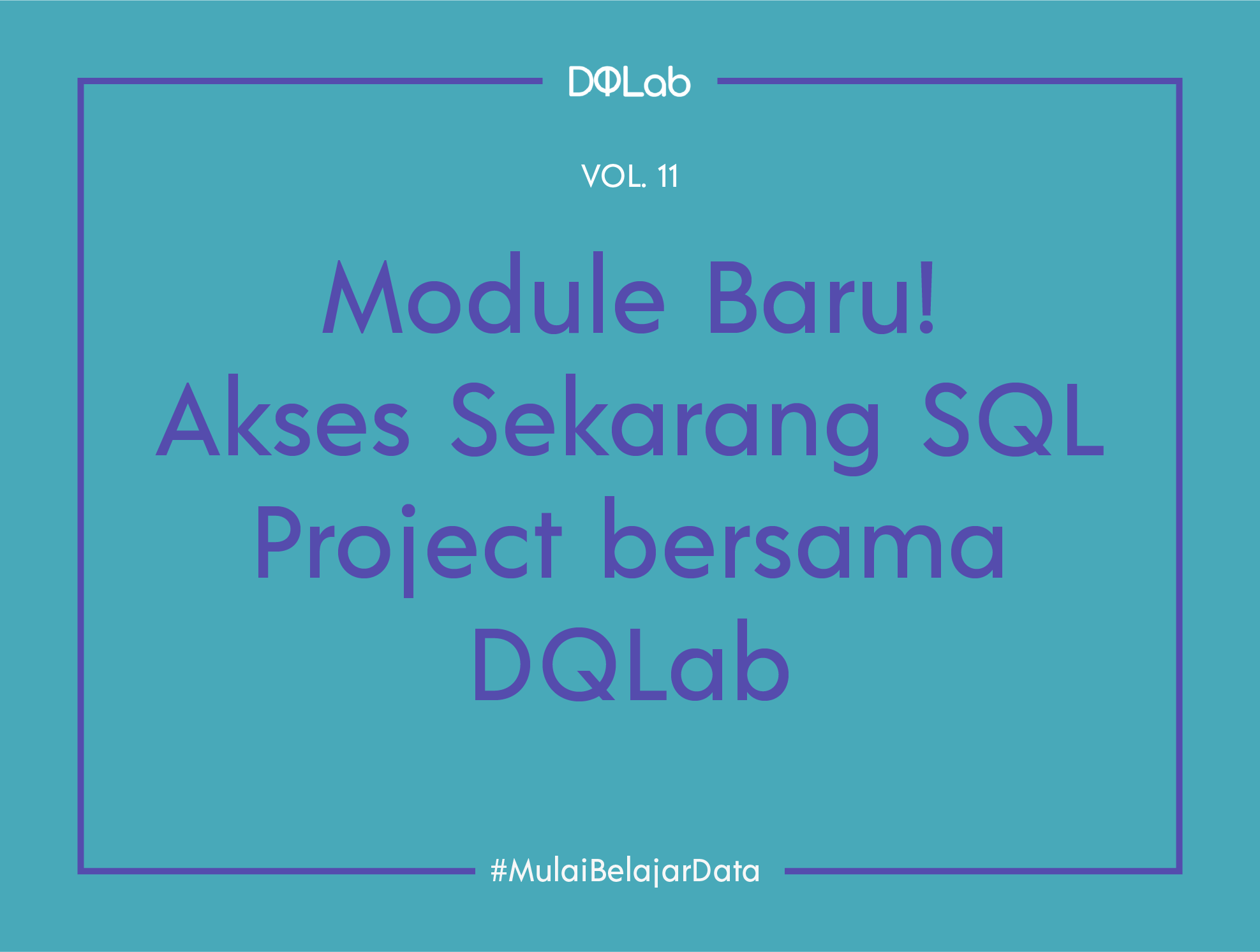 DQLab

VOL. 11

Module Baru! Akses Sekarang SQL Project bersama DQLab

#MulaiBelajarData